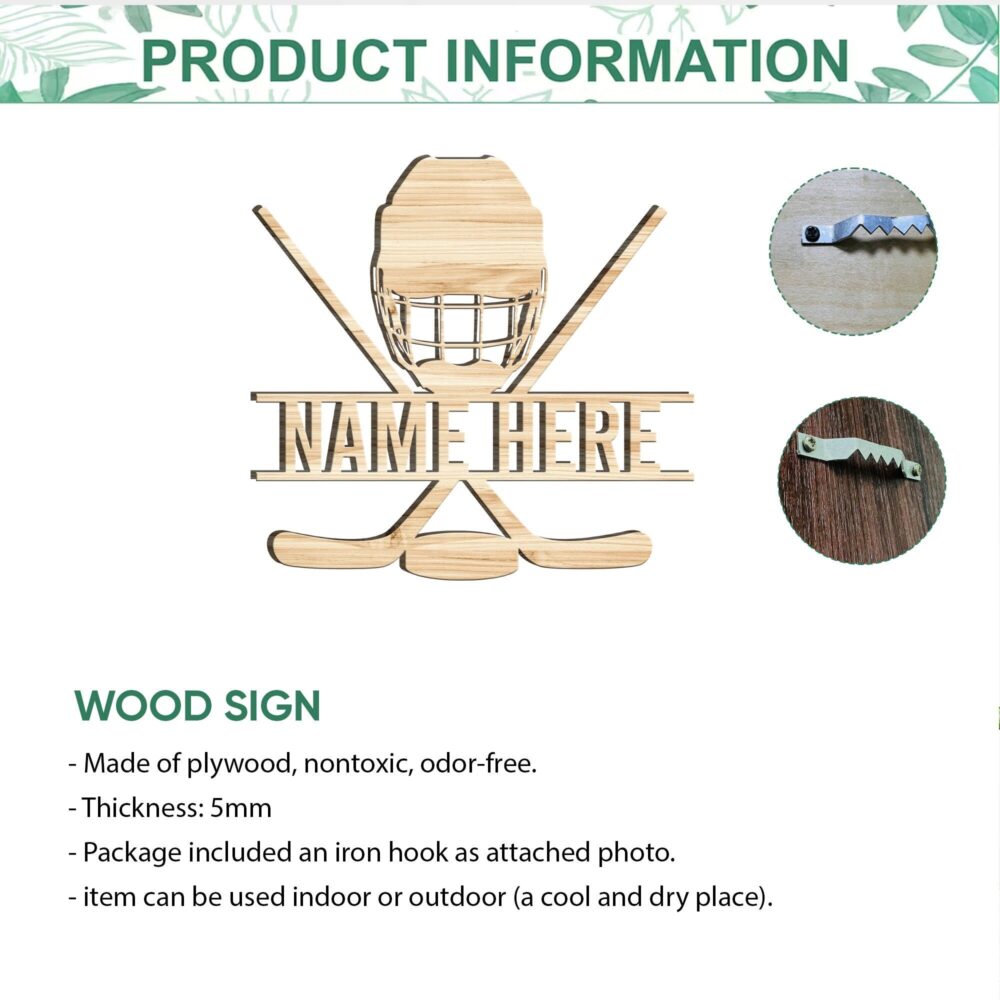 PRODUCT INFORMATION

NAME HERE

WOOD SIGN

- Made of plywood, nontoxic, odor-free.
- Thickness: 5mm
- Package included an iron hook as attached photo.
- item can be used indoor or outdoor (a cool and dry place).